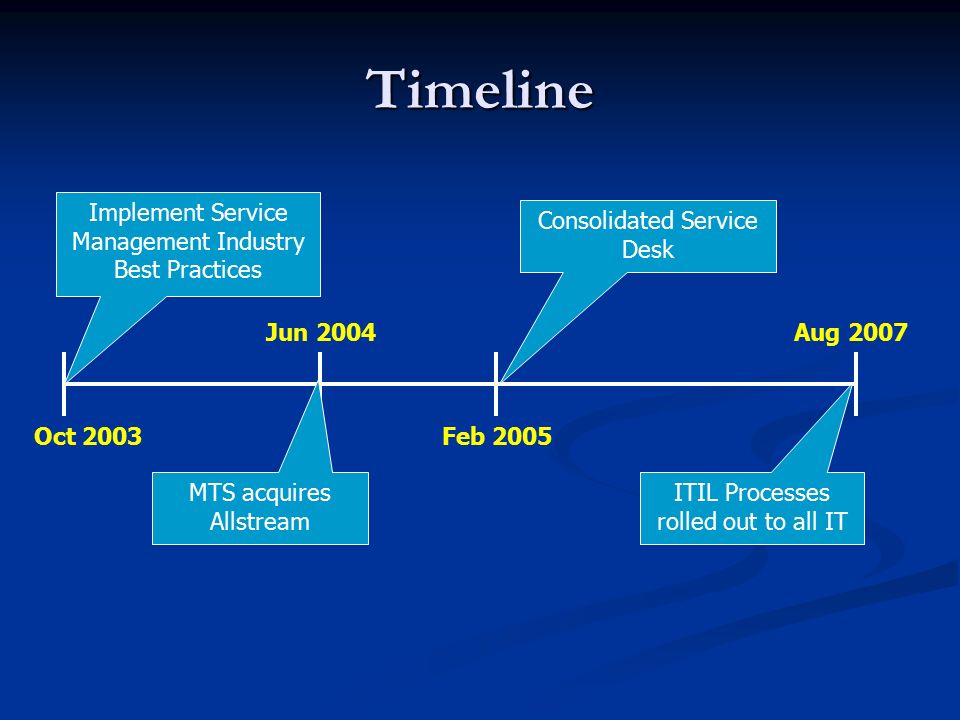 Timeline

Implement Service Management Industry Best Practices

Consolidated Service Desk

Jun 2004

Aug 2007

Oct 2003

Feb 2005

MTS acquires Allstream

ITIL Processes rolled out to all IT